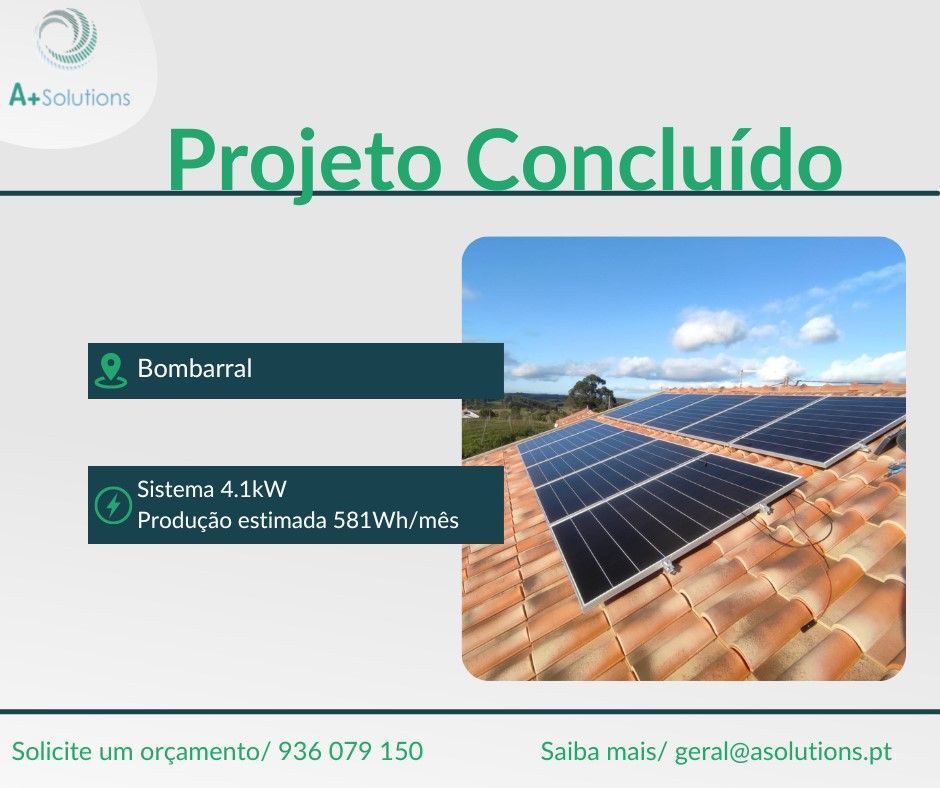 A+Solutions

Projeto Concluído

Bombarral

Sistema 4.1kW
Produção estimada 581Wh/mês

Solicite um orçamento/ 936 079 150

Saiba mais/ geral@asolutions.pt